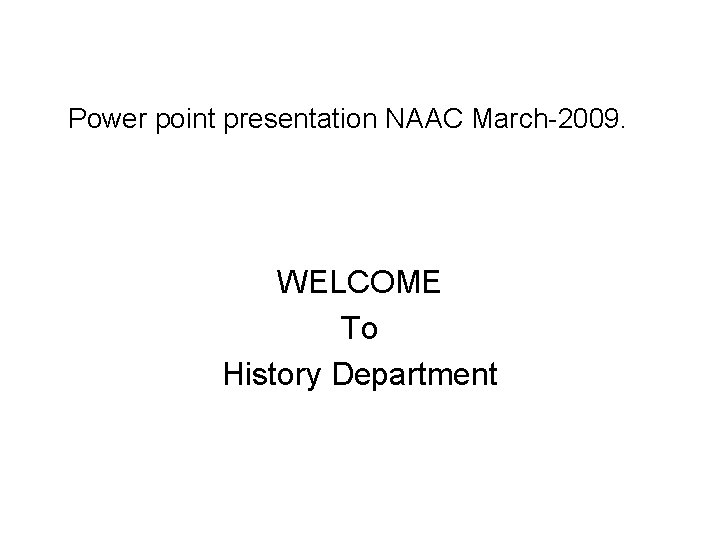 Power point presentation NAAC March-2009.

WELCOME
To
History Department